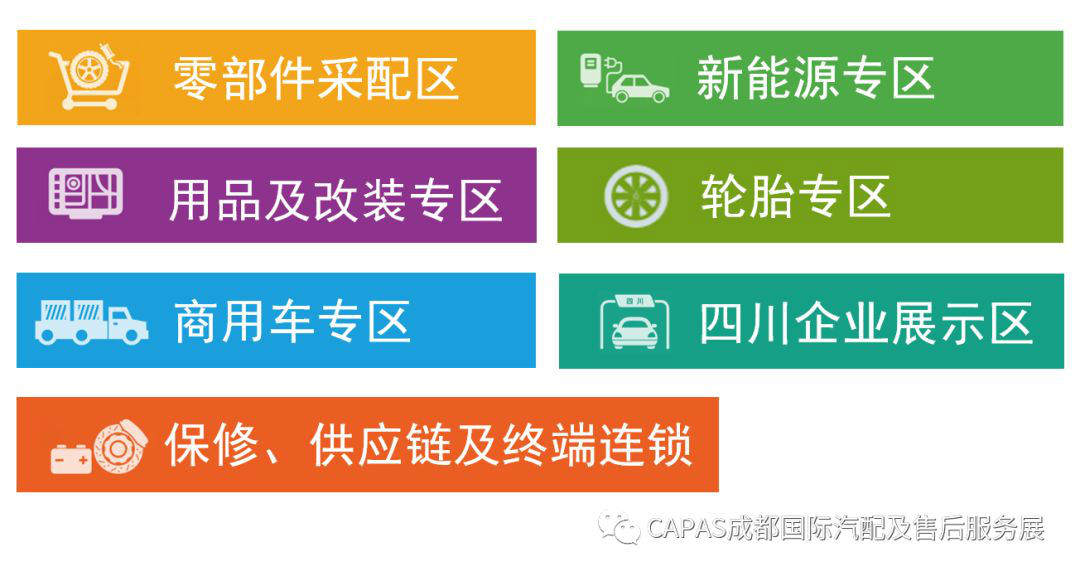 零部件采配区

新能源专区

用品及改装专区

轮胎专区

商用车专区

四川

四川企业展示区

保修、供应链及终端连锁

CAPAS成都国际汽配及售后服务展